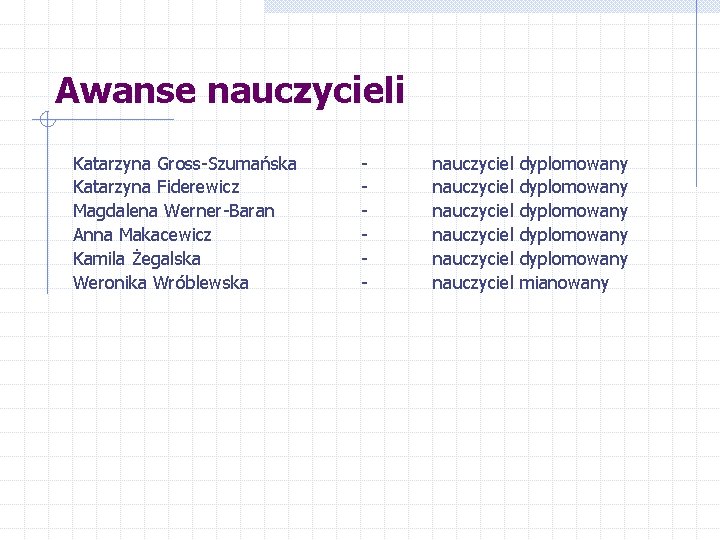 Awanse nauczycieli

Katarzyna Gross-Szumańska - nauczyciel dyplomowany
Katarzyna Fiderewicz - nauczyciel dyplomowany
Magdalena Werner-Baran - nauczyciel dyplomowany
Anna Makacewicz - nauczyciel dyplomowany
Kamila Żegalska - nauczyciel dyplomowany
Weronika Wróblewska - nauczyciel mianowany